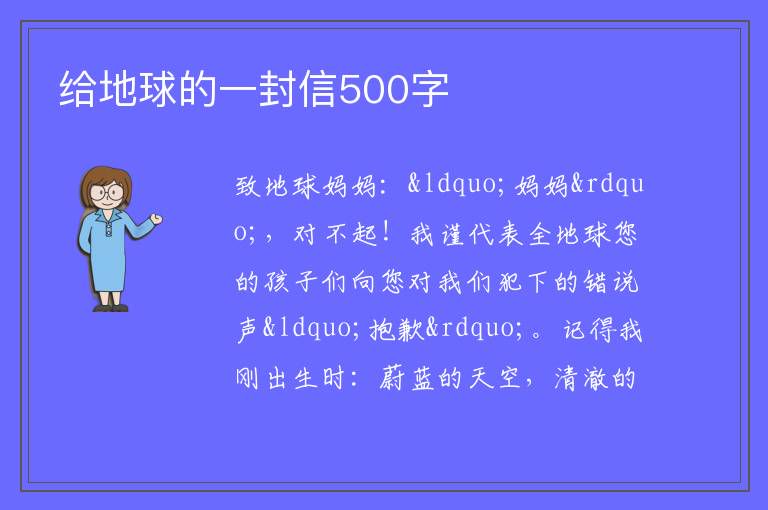 给地球的一封信500字

致地球妈妈：&ldquo;妈妈&rdquo;，对不起！我谨代表全地球您的孩子们向您对我们犯下的错说声&ldquo;抱歉&rdquo;。记得我刚出生时：蔚蓝的天空，清澈的